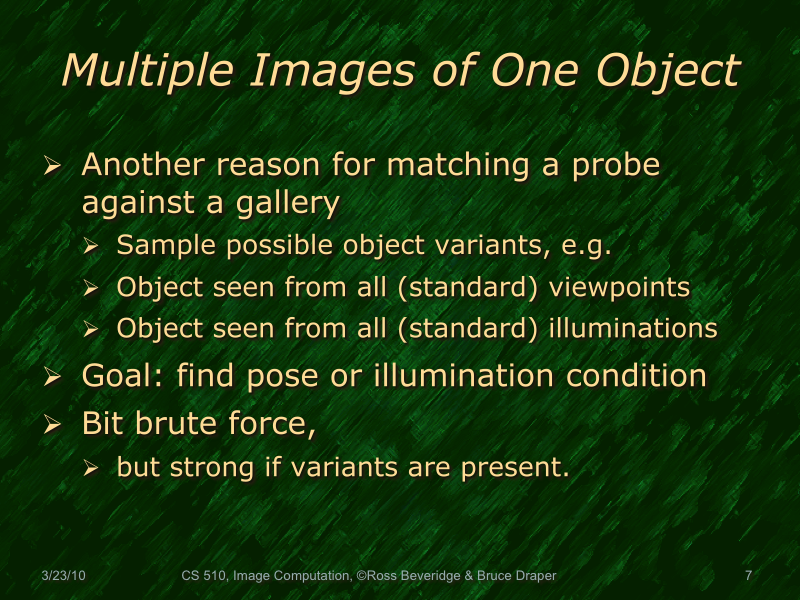 Multiple Images of One Object

➢ Another reason for matching a probe against a gallery
➢ Sample possible object variants, e.g.
➢ Object seen from all (standard) viewpoints
➢ Object seen from all (standard) illuminations
➢ Goal: find pose or illumination condition
➢ Bit brute force,
➢ but strong if variants are present.

3/23/10 CS 510, Image Computation, ©Ross Beveridge & Bruce Draper 7